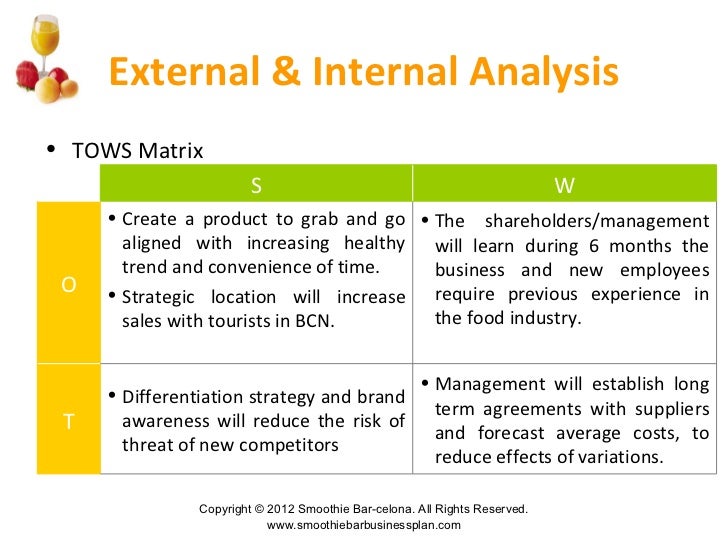 External & Internal Analysis

• TOWS Matrix

| | S | W |
|---|---|---|
| O | • Create a product to grab and go aligned with increasing healthy trend and convenience of time. • Strategic location will increase sales with tourists in BCN. | • The shareholders/management will learn during 6 months the business and new employees require previous experience in the food industry. |
| T | • Differentiation strategy and brand awareness will reduce the risk of threat of new competitors | • Management will establish long term agreements with suppliers and forecast average costs, to reduce effects of variations. |

Copyright © 2012 Smoothie Bar-celona. All Rights Reserved.
www.smoothiebarbusinessplan.com